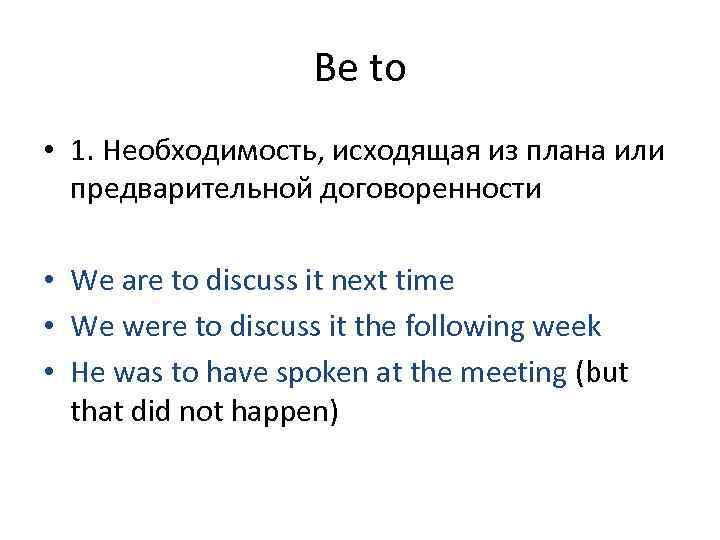 Be to

• 1. Необходимость, исходящая из плана или предварительной договоренности

• We are to discuss it next time
• We were to discuss it the following week
• He was to have spoken at the meeting (but that did not happen)